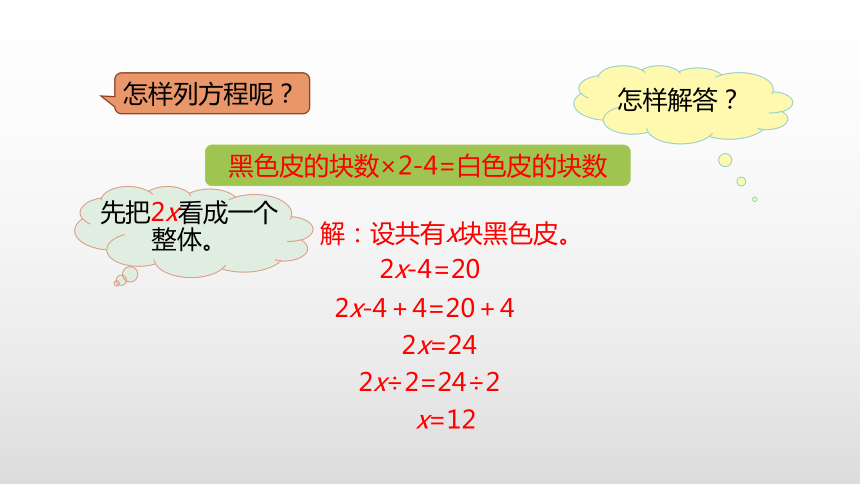 怎样列方程呢？

怎样解答？

黑色皮的块数×2-4=白色皮的块数

先把$2x$看成一个整体。

解：设共有$x$块黑色皮。

$2x-4=20$

$2x-4+4=20+4$

$2x=24$

$2x\div2=24\div2$

$x=12$